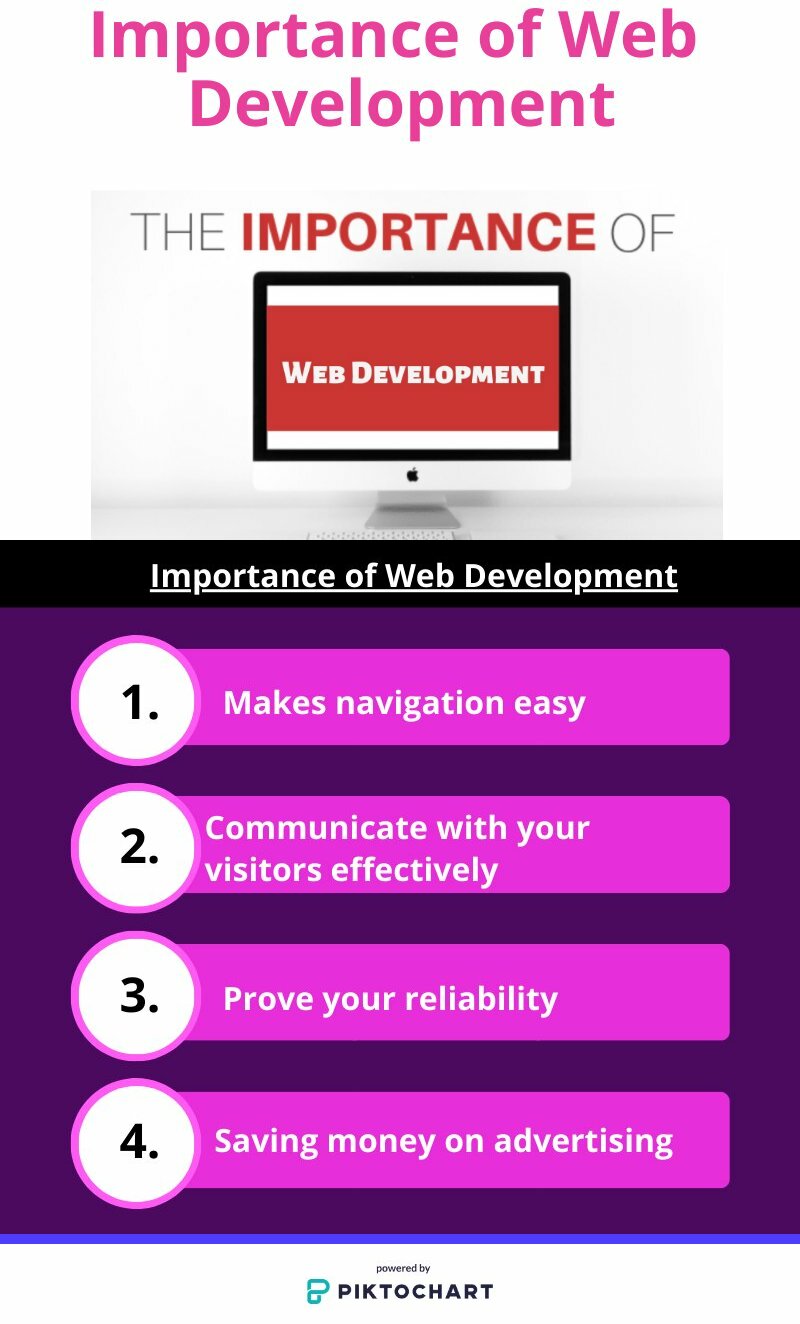 Importance of Web Development

THE IMPORTANCE OF

WEB DEVELOPMENT

Importance of Web Development

1. Makes navigation easy

2. Communicate with your visitors effectively

3. Prove your reliability

4. Saving money on advertising

powered by
PIKTOCHART